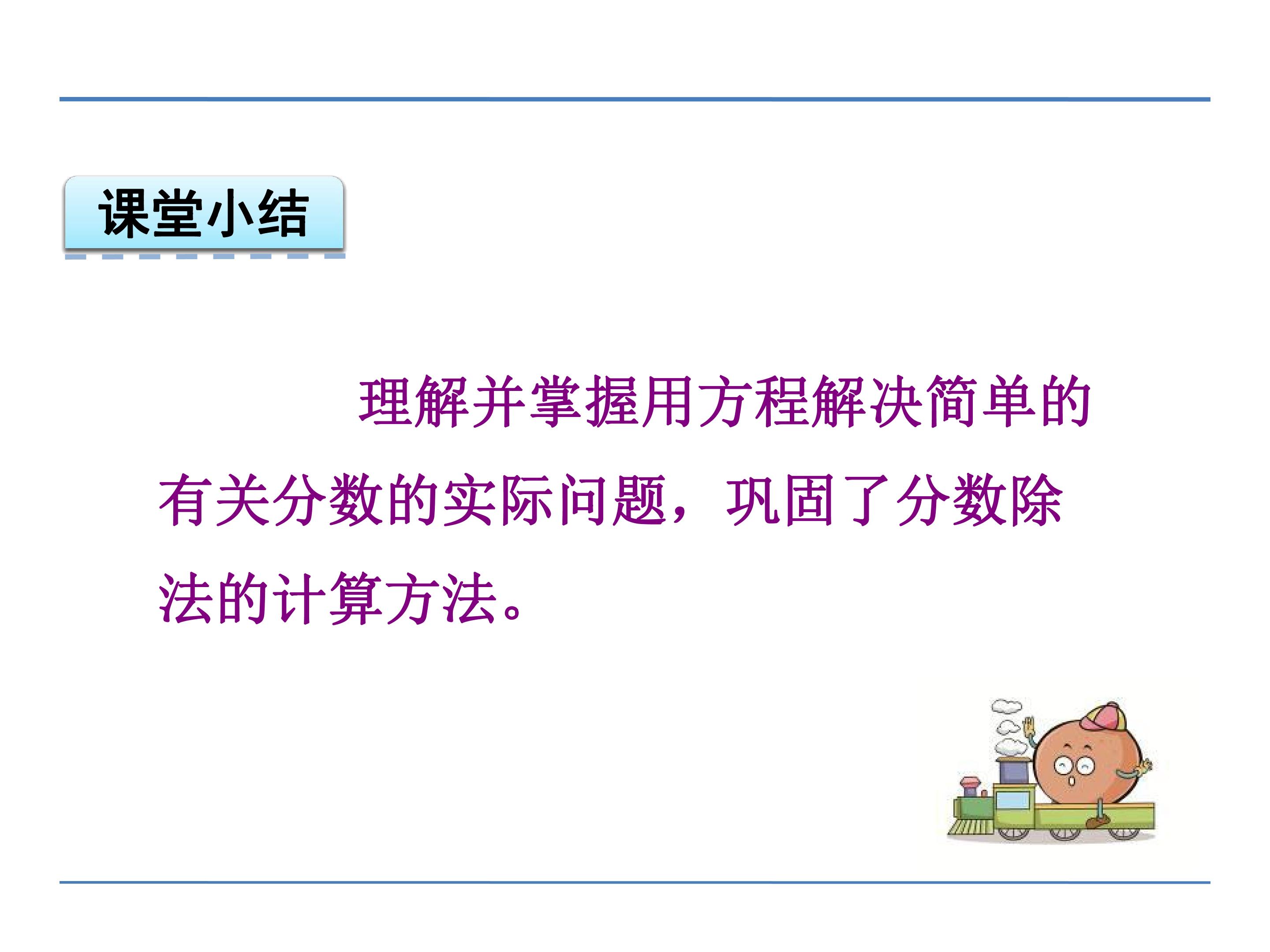 课堂小结

理解并掌握用方程解决简单的有关分数的实际问题，巩固了分数除法的计算方法。